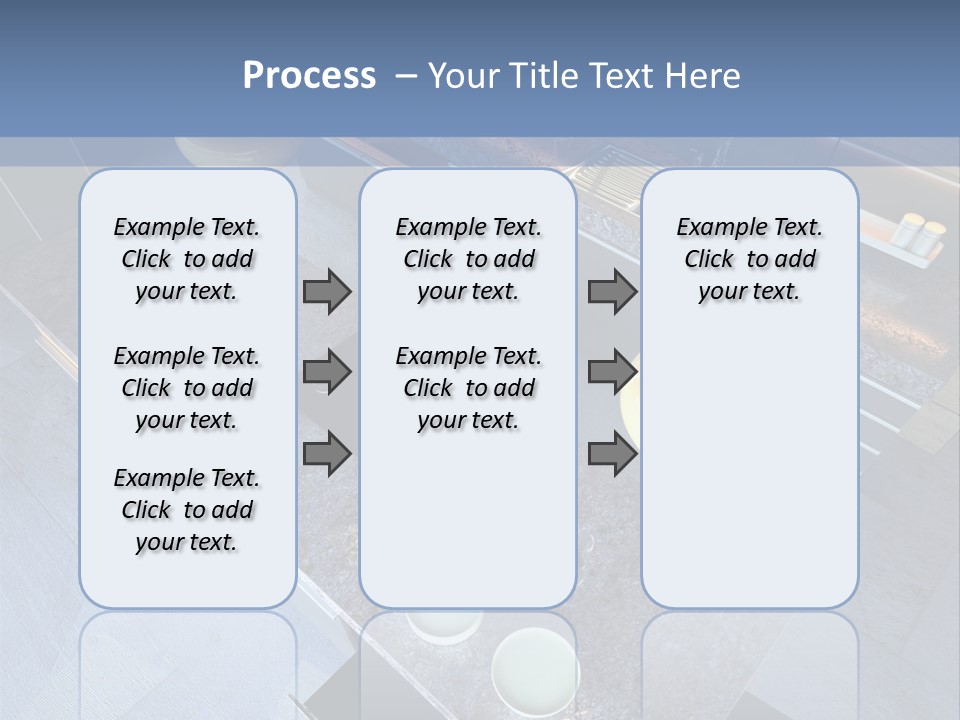 Process – Your Title Text Here

Example Text. Click to add your text.

Example Text. Click to add your text.

Example Text. Click to add your text.

Example Text. Click to add your text.

Example Text. Click to add your text.

Example Text. Click to add your text.